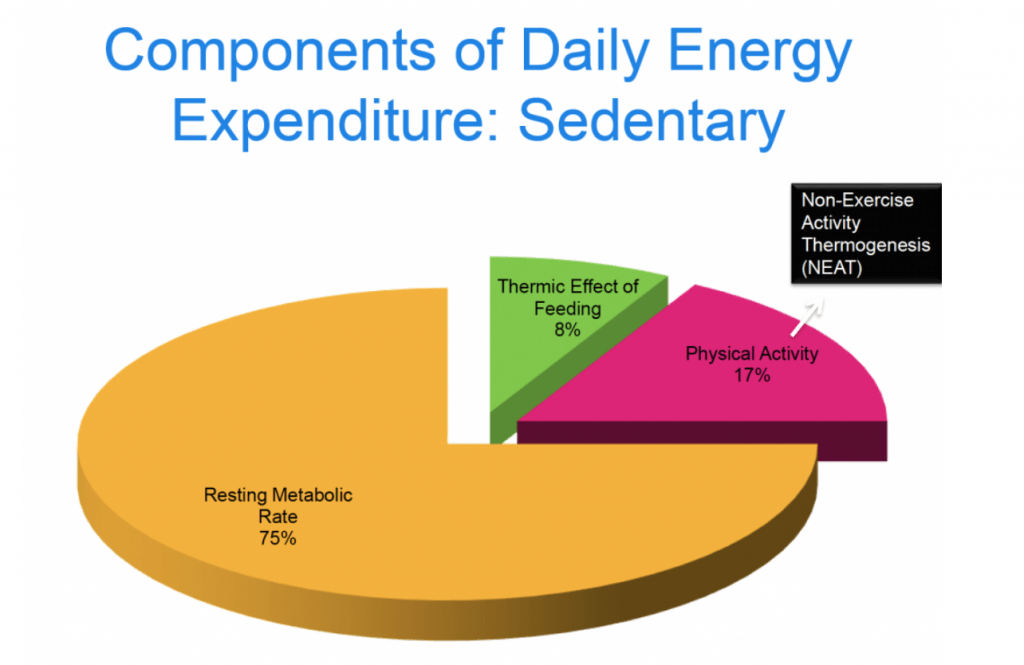 Components of Daily Energy Expenditure: Sedentary

Non-Exercise Activity Thermogenesis (NEAT)

Thermic Effect of Feeding 8%

Physical Activity 17%

Resting Metabolic Rate 75%